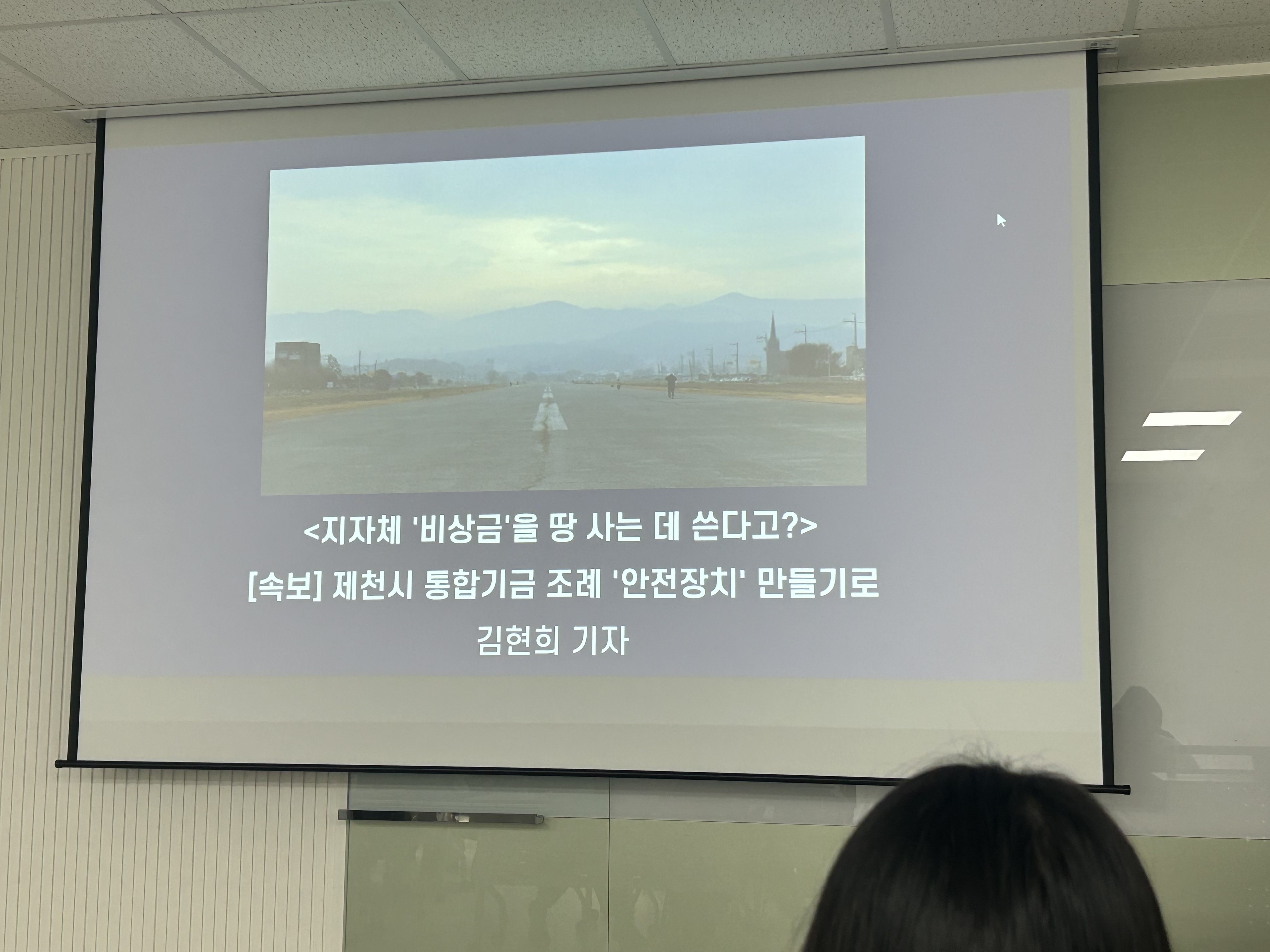 <지자체 '비상금'을 땅 사는 데 쓴다고?>

[속보] 제천시 통합기금 조례 '안전장치' 만들기로

김현희 기자